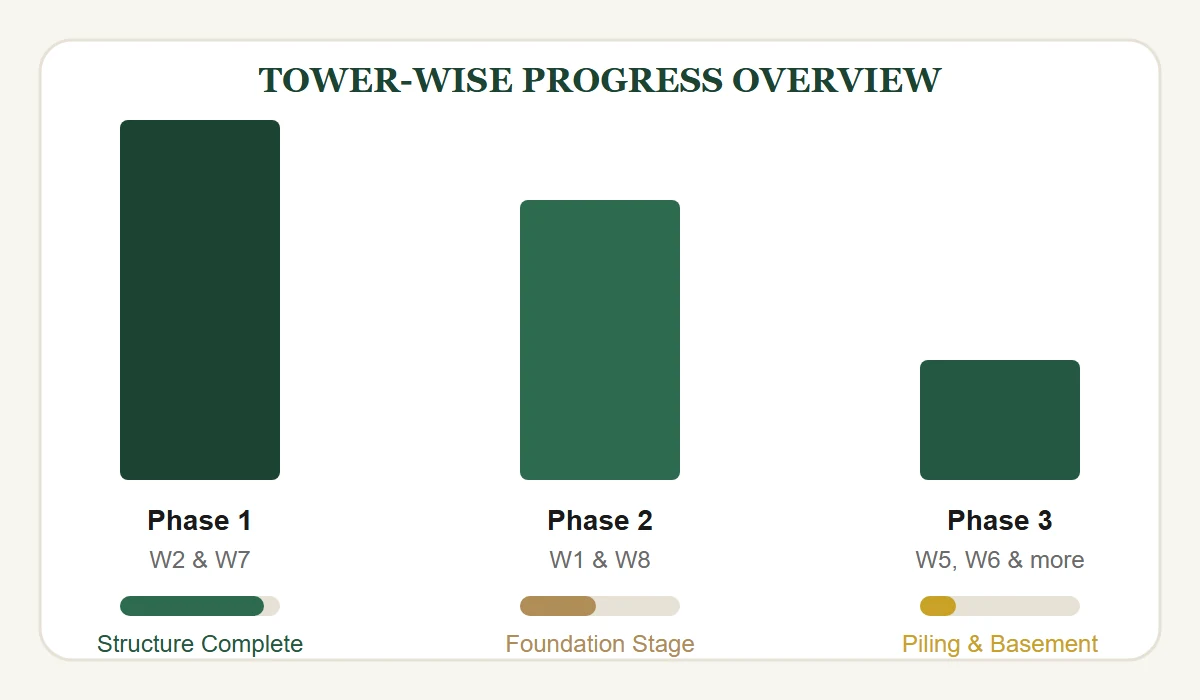 TOWER-WISE PROGRESS OVERVIEW

Phase 1
W2 & W7
Structure Complete

Phase 2
W1 & W8
Foundation Stage

Phase 3
W5, W6 & more
Piling & Basement